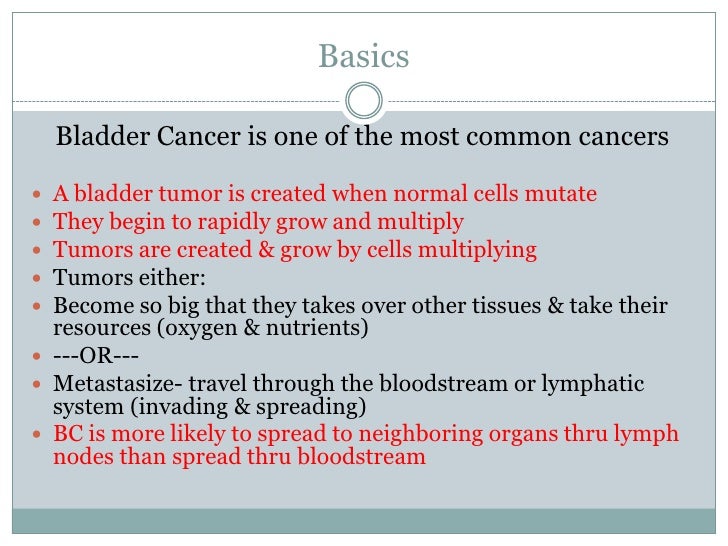 Basics

Bladder Cancer is one of the most common cancers

- A bladder tumor is created when normal cells mutate
- They begin to rapidly grow and multiply
- Tumors are created & grow by cells multiplying
- Tumors either:
- Become so big that they takes over other tissues & take their resources (oxygen & nutrients)
- ---OR---
- Metastasize- travel through the bloodstream or lymphatic system (invading & spreading)
- BC is more likely to spread to neighboring organs thru lymph nodes than spread thru bloodstream